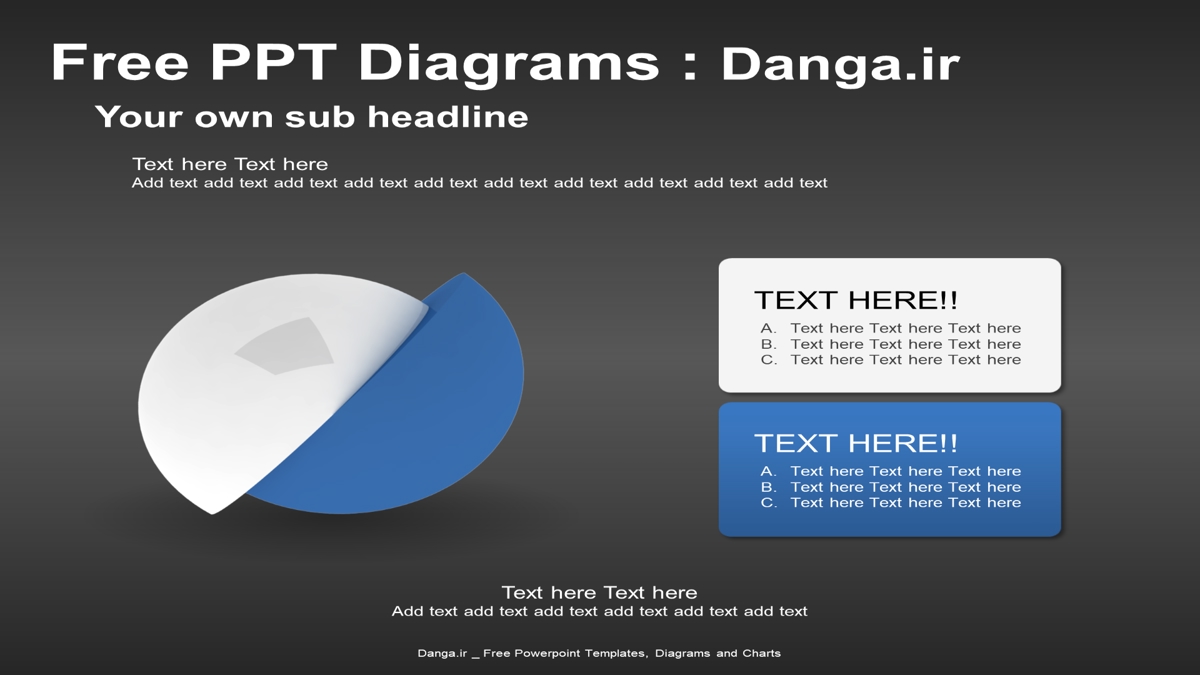 Free PPT Diagrams : Danga.ir

Your own sub headline

Text here Text here
Add text add text add text add text add text add text add text add text add text add text

TEXT HERE!!
A. Text here Text here Text here
B. Text here Text here Text here
C. Text here Text here Text here

TEXT HERE!!
A. Text here Text here Text here
B. Text here Text here Text here
C. Text here Text here Text here

Text here Text here
Add text add text add text add text add text add text

Danga.ir _ Free Powerpoint Templates, Diagrams and Charts